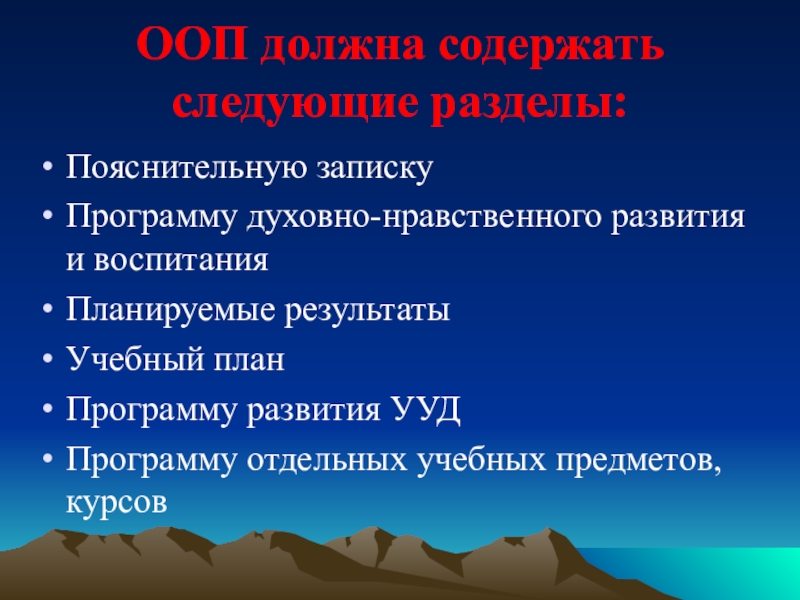 ООП должна содержать следующие разделы:

• Пояснительную записку
• Программу духовно-нравственного развития и воспитания
• Планируемые результаты
• Учебный план
• Программу развития УУД
• Программу отдельных учебных предметов, курсов